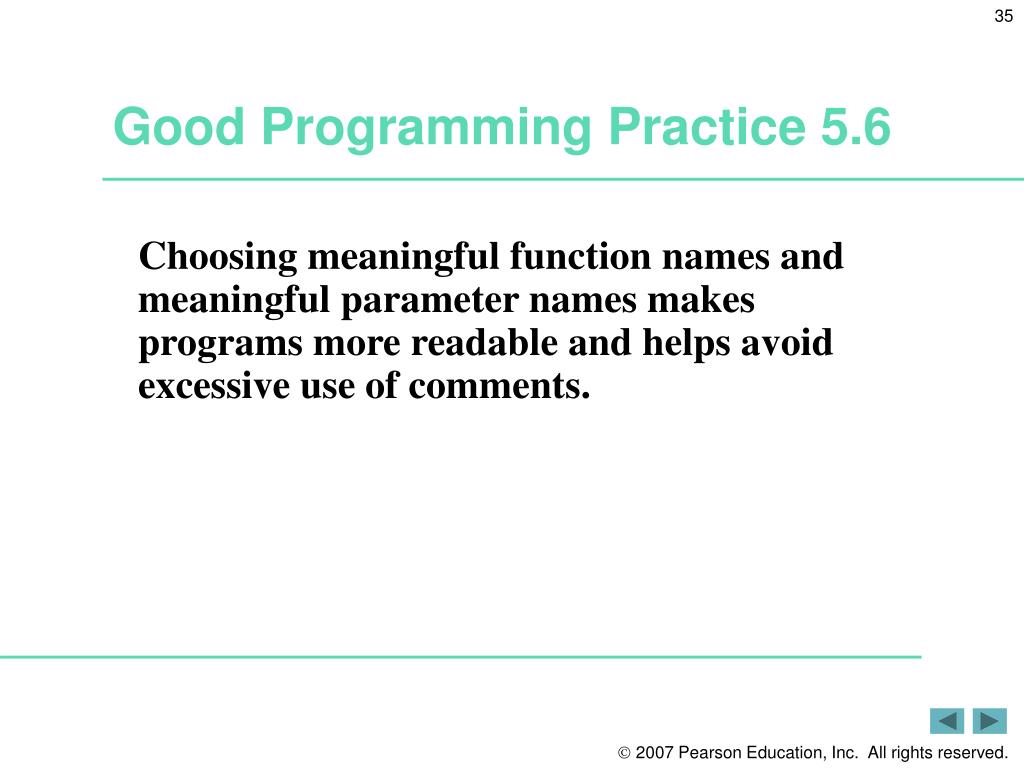 35

Good Programming Practice 5.6

Choosing meaningful function names and meaningful parameter names makes programs more readable and helps avoid excessive use of comments.

© 2007 Pearson Education, Inc. All rights reserved.